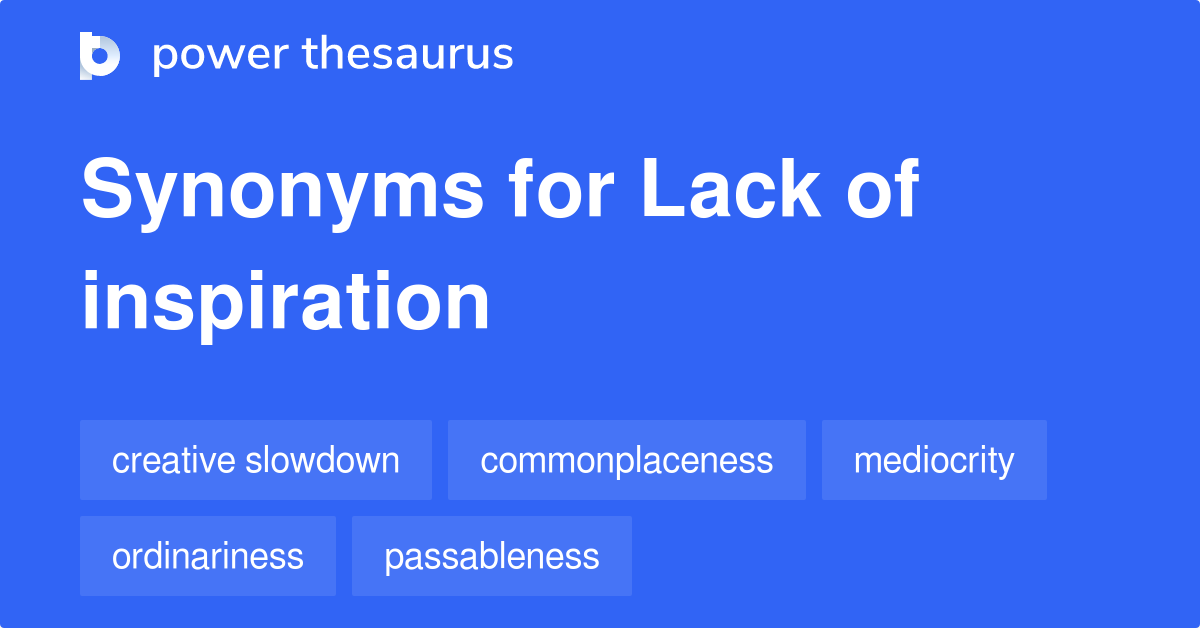 power thesaurus

Synonyms for Lack of inspiration

creative slowdown
commonplaceness
mediocrity
ordinariness
passableness